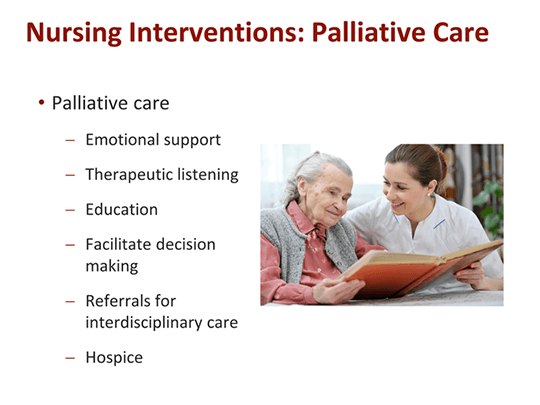 Nursing Interventions: Palliative Care

• Palliative care
– Emotional support
– Therapeutic listening
– Education
– Facilitate decision making
– Referrals for interdisciplinary care
– Hospice